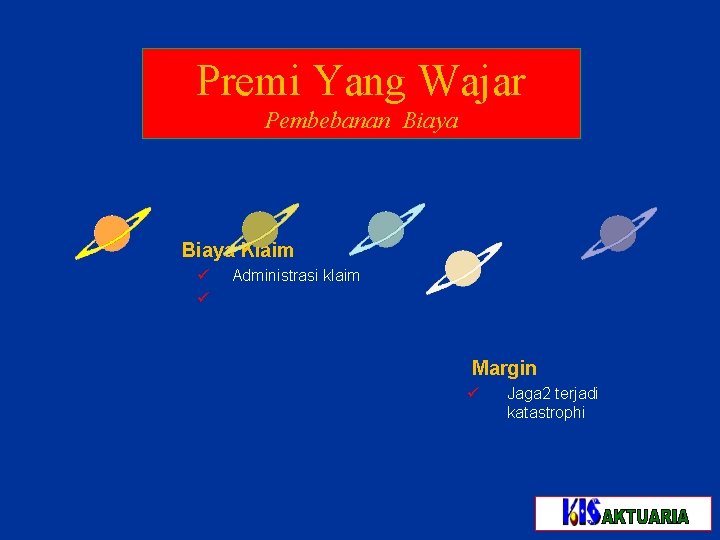 Premi Yang Wajar
Pembebanan Biaya

Biaya Klaim
✓ Administrasi klaim
✓

Margin
✓ Jaga2 terjadi katastrophi

KIS AKTUARIA